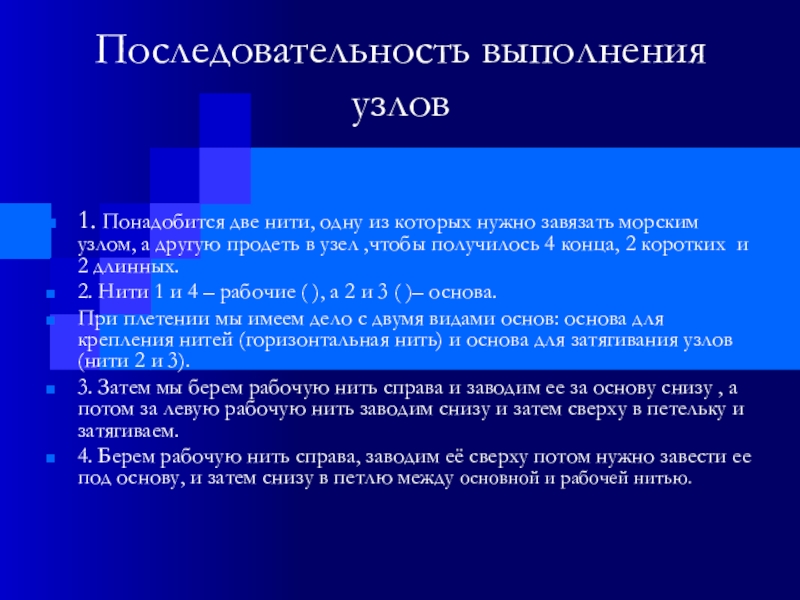 Последовательность выполнения узлов

1. Понадобится две нити, одну из которых нужно завязать морским узлом, а другую продеть в узел ,чтобы получилось 4 конца, 2 коротких и 2 длинных.

2. Нити 1 и 4 – рабочие ( ), а 2 и 3 ( )– основа.

При плетении мы имеем дело с двумя видами основ: основа для крепления нитей (горизонтальная нить) и основа для затягивания узлов (нити 2 и 3).

3. Затем мы берем рабочую нить справа и заводим ее за основу снизу , а потом за левую рабочую нить заводим снизу и затем сверху в петельку и затягиваем.

4. Берем рабочую нить справа, заводим её сверху потом нужно завести ее под основу, и затем снизу в петлю между основной и рабочей нитью.